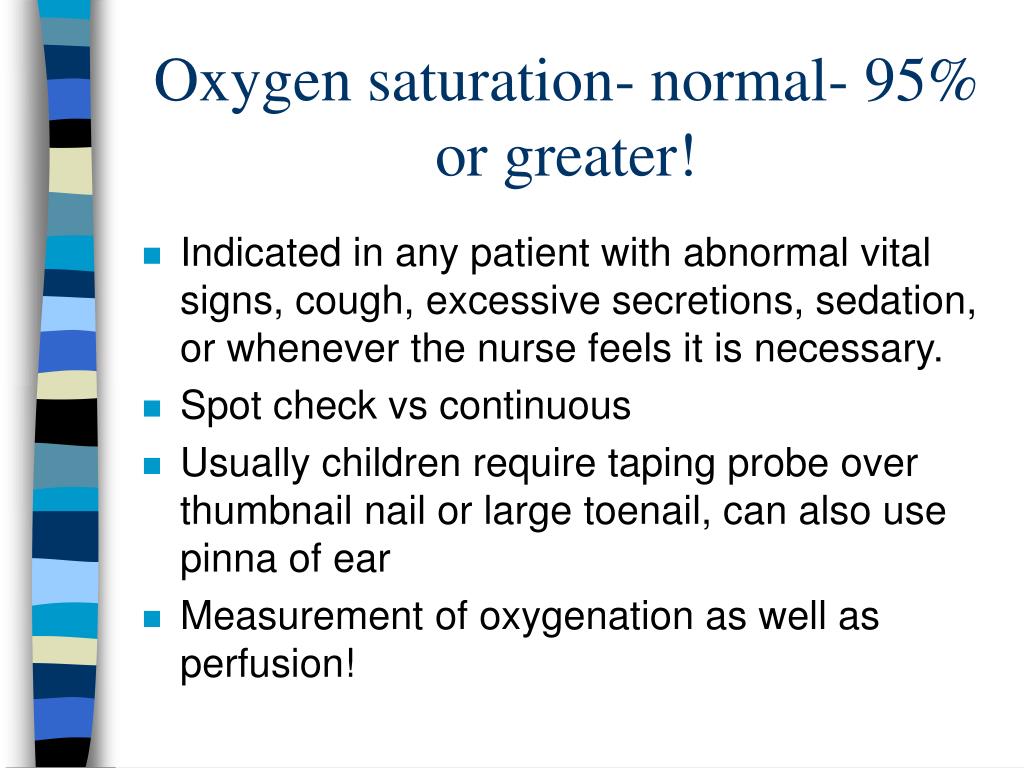 Oxygen saturation- normal- 95% or greater!

- Indicated in any patient with abnormal vital signs, cough, excessive secretions, sedation, or whenever the nurse feels it is necessary.
- Spot check vs continuous
- Usually children require taping probe over thumbnail nail or large toenail, can also use pinna of ear
- Measurement of oxygenation as well as perfusion!